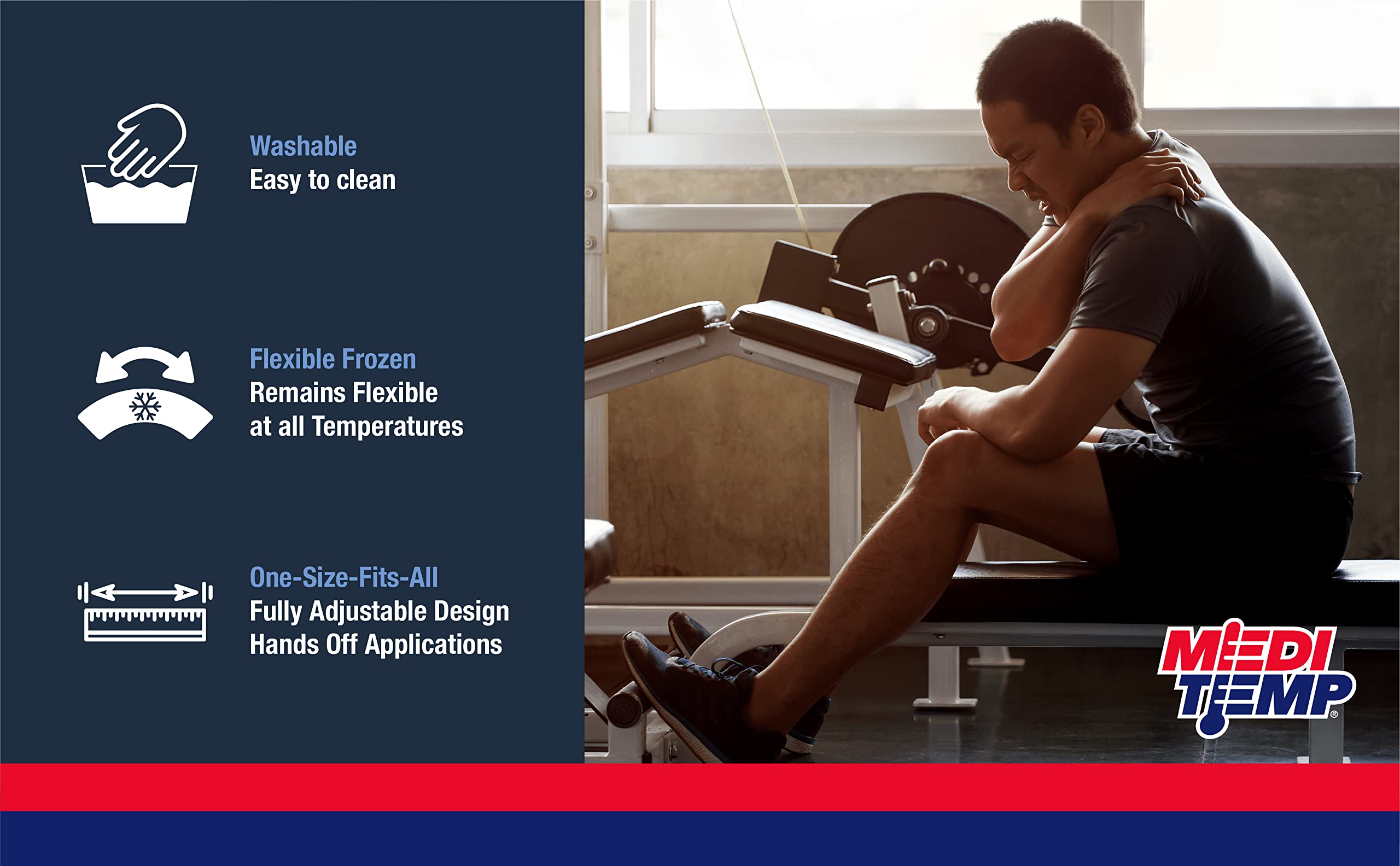 Washable
Easy to clean

Flexible Frozen
Remains Flexible at all Temperatures

One-Size-Fits-All
Fully Adjustable Design
Hands Off Applications

MEDI TEMP®